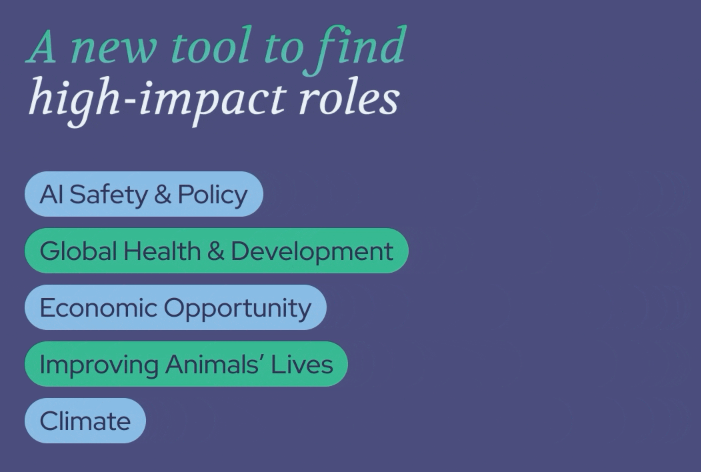 A new tool to find
high-impact roles

AI Safety & Policy

Global Health & Development

Economic Opportunity

Improving Animals' Lives

Climate